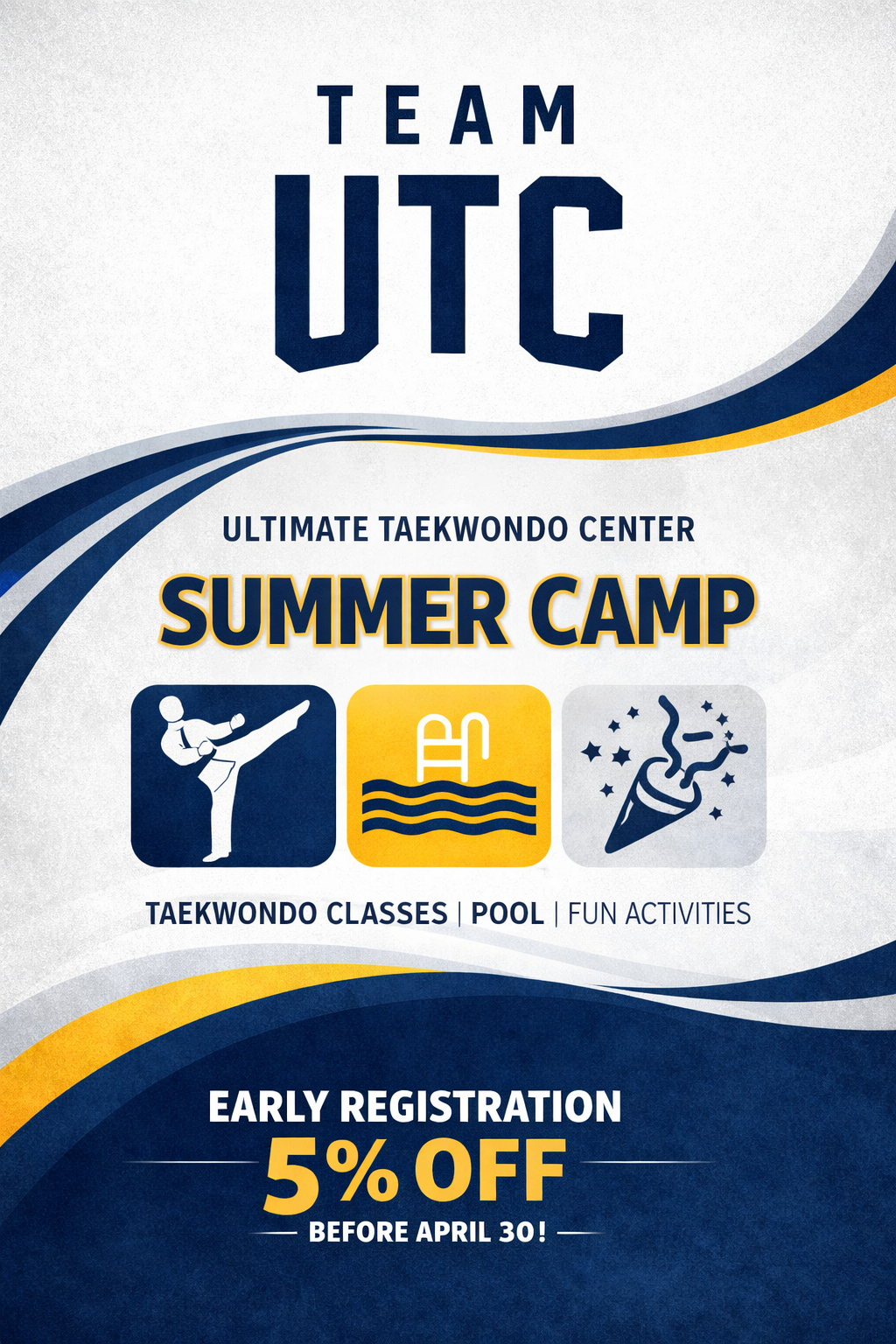 TEAM
UTC

ULTIMATE TAEKWONDO CENTER
SUMMER CAMP

TAEKWONDO CLASSES | POOL | FUN ACTIVITIES

EARLY REGISTRATION
5% OFF
BEFORE APRIL 30!